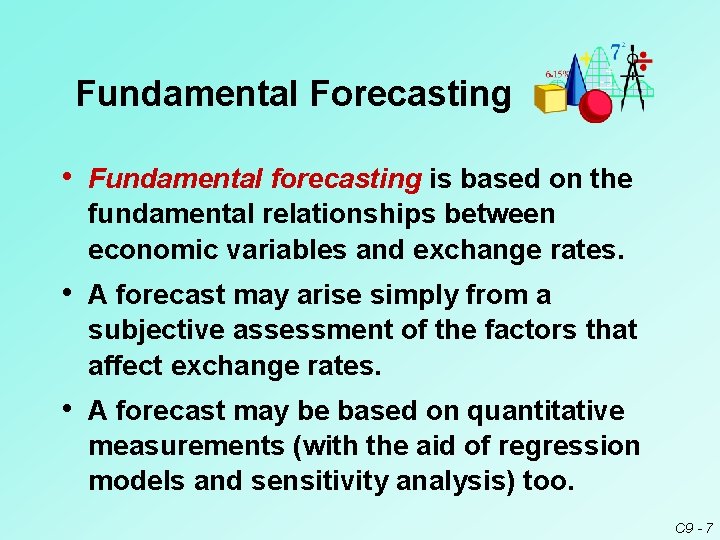 Fundamental Forecasting

6.15%
$7^2$

• Fundamental forecasting is based on the fundamental relationships between economic variables and exchange rates.

• A forecast may arise simply from a subjective assessment of the factors that affect exchange rates.

• A forecast may be based on quantitative measurements (with the aid of regression models and sensitivity analysis) too.

C9 - 7